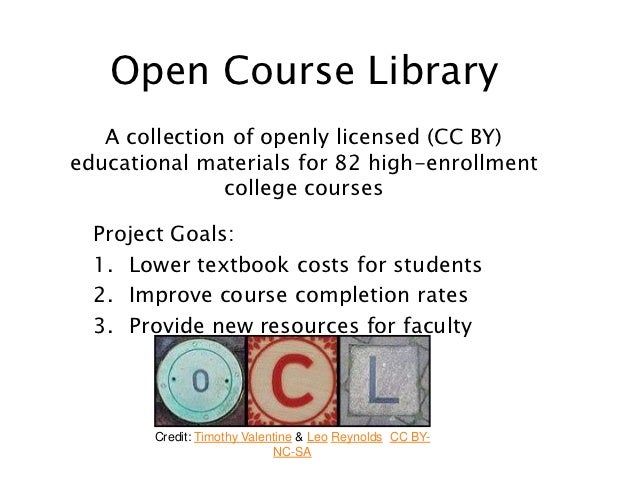 Open Course Library

A collection of openly licensed (CC BY) educational materials for 82 high-enrollment college courses

Project Goals:
1. Lower textbook costs for students
2. Improve course completion rates
3. Provide new resources for faculty

O C L

Credit: Timothy Valentine & Leo Reynolds CC BY-NC-SA